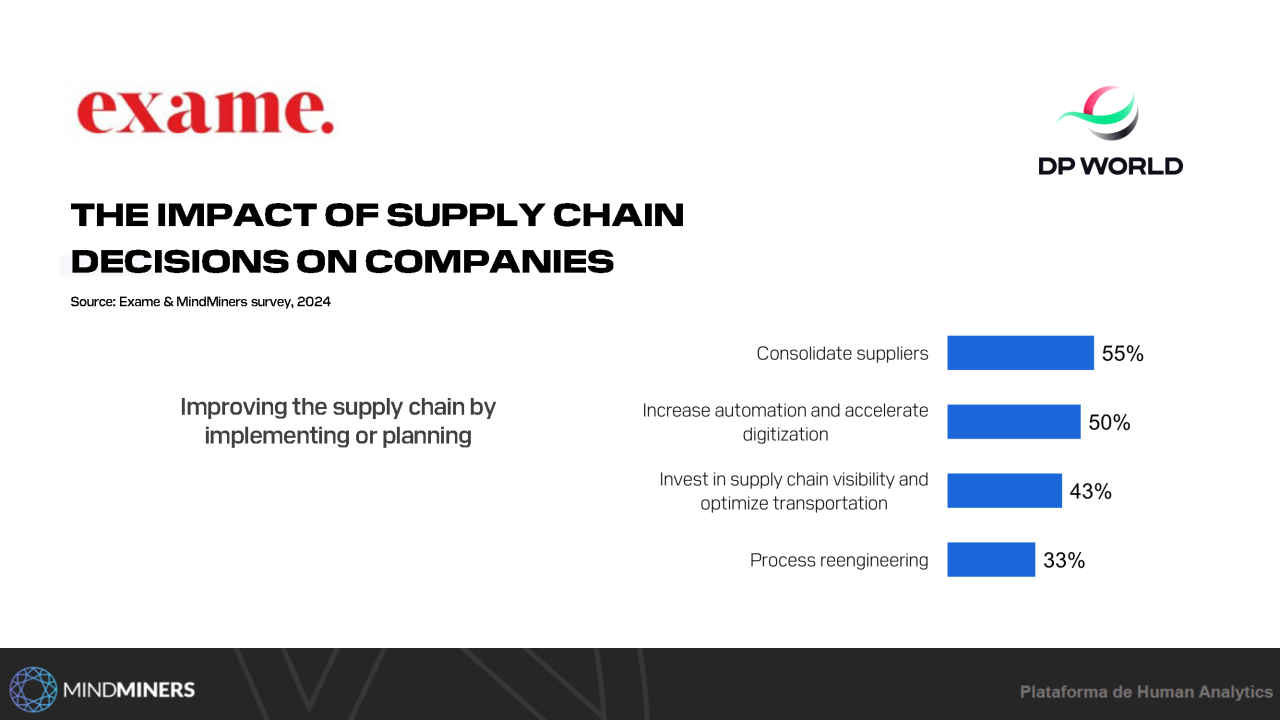 exame.

DP WORLD

THE IMPACT OF SUPPLY CHAIN DECISIONS ON COMPANIES

Source: Exame & MindMiners survey, 2024

Improving the supply chain by implementing or planning

Consolidate suppliers 55%

Increase automation and accelerate digitization 50%

Invest in supply chain visibility and optimize transportation 43%

Process reengineering 33%

MINDMINERS

Plataforma de Human Analytics